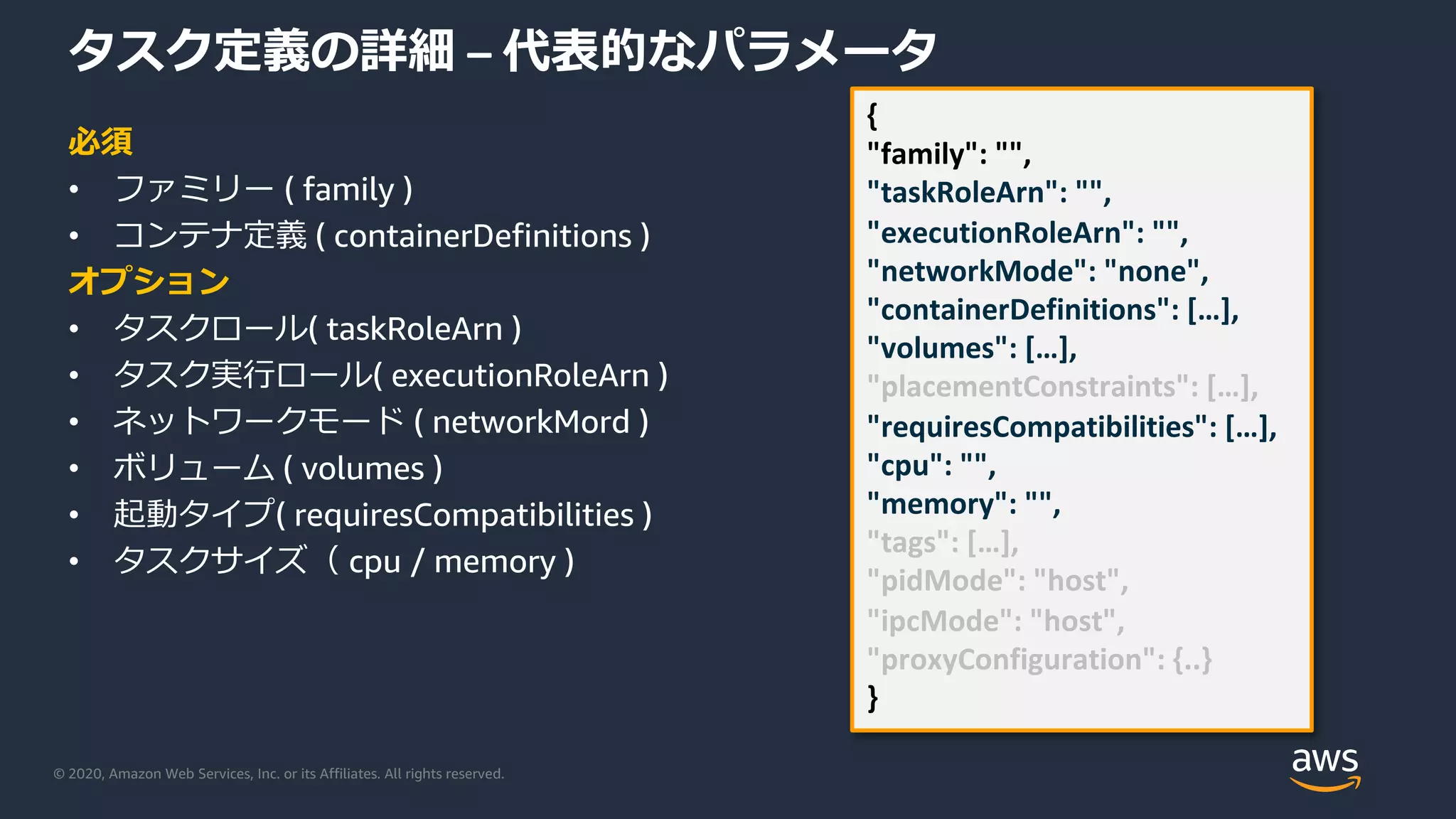 タスク定義の詳細 – 代表的なパラメータ

必須
• ファミリー ( family )
• コンテナ定義 ( containerDefinitions )
オプション
• タスクロール( taskRoleArn )
• タスク実行ロール( executionRoleArn )
• ネットワークモード ( networkMord )
• ボリューム ( volumes )
• 起動タイプ( requiresCompatibilities )
• タスクサイズ （ cpu / memory )

{
"family": "",
"taskRoleArn": "",
"executionRoleArn": "",
"networkMode": "none",
"containerDefinitions": [...],
"volumes": [...],
"placementConstraints": [...],
"requiresCompatibilities": [...],
"cpu": "",
"memory": "",
"tags": [...],
"pidMode": "host",
"ipcMode": "host",
"proxyConfiguration": {..}
}

© 2020, Amazon Web Services, Inc. or its Affiliates. All rights reserved.

aws